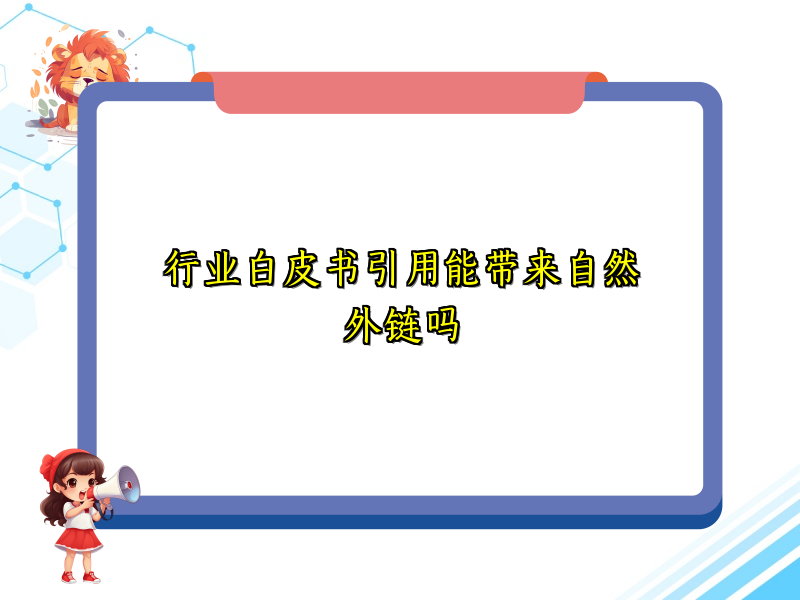 行业白皮书引用能带来自然外链吗